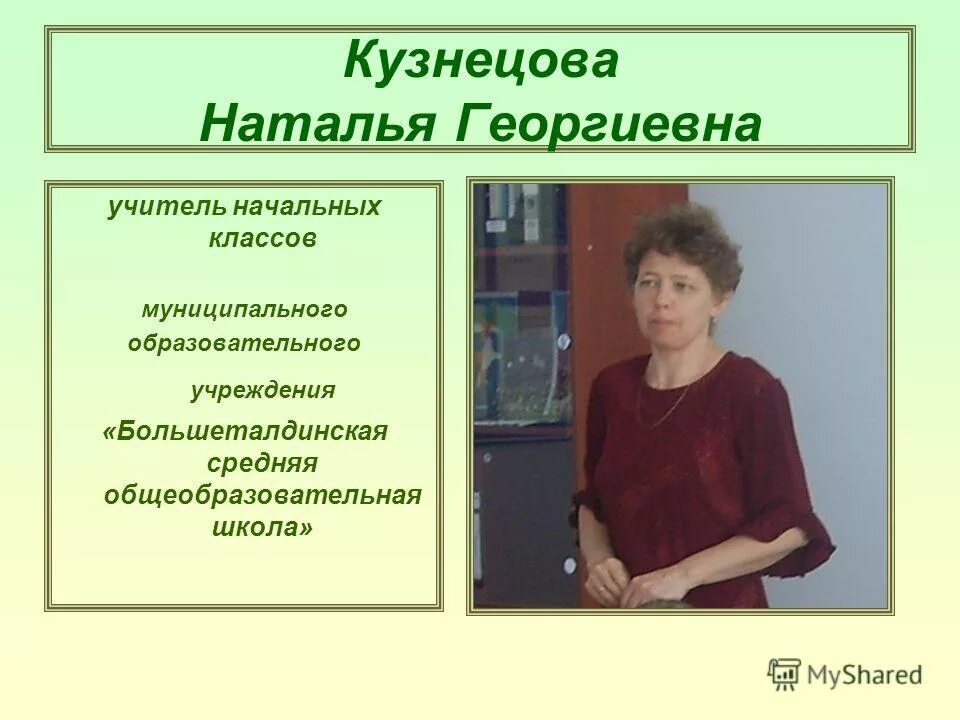 Кузнецова Наталья Георгиевна

учитель начальных классов

муниципального образовательного учреждения

«Большеталдинская средняя общеобразовательная школа»

MyShared